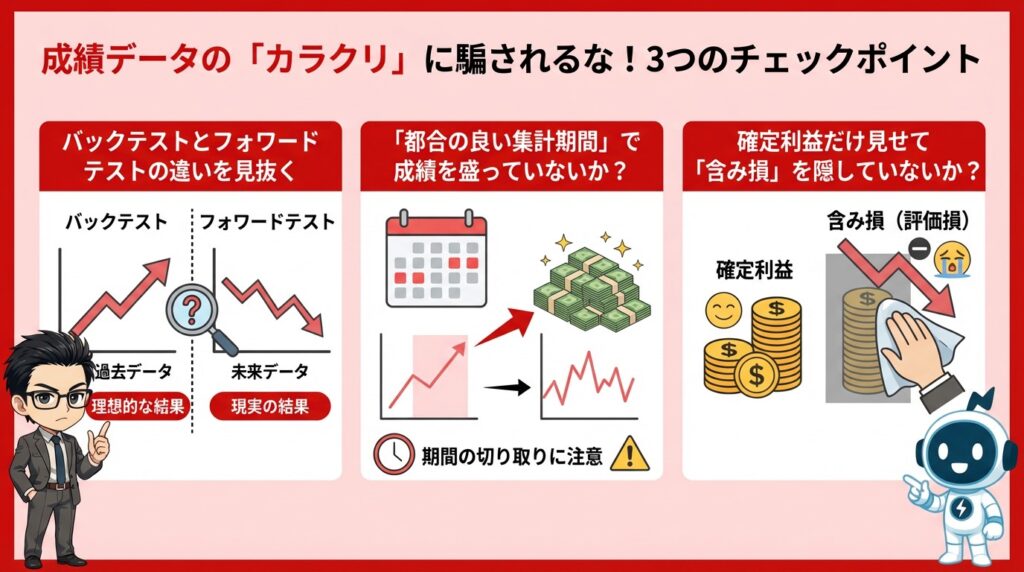 成績データの「カラクリ」に騙されるな！3つのチェックポイント

バックテストとフォワードテストの違いを見抜く

バックテスト

フォワードテスト

過去データ

理想的な結果

未来データ

現実の結果

「都合の良い集計期間」で成績を盛っていないか？

期間の切り取りに注意

確定利益だけ見せて「含み損」を隠していないか？

確定利益

含み損（評価損）